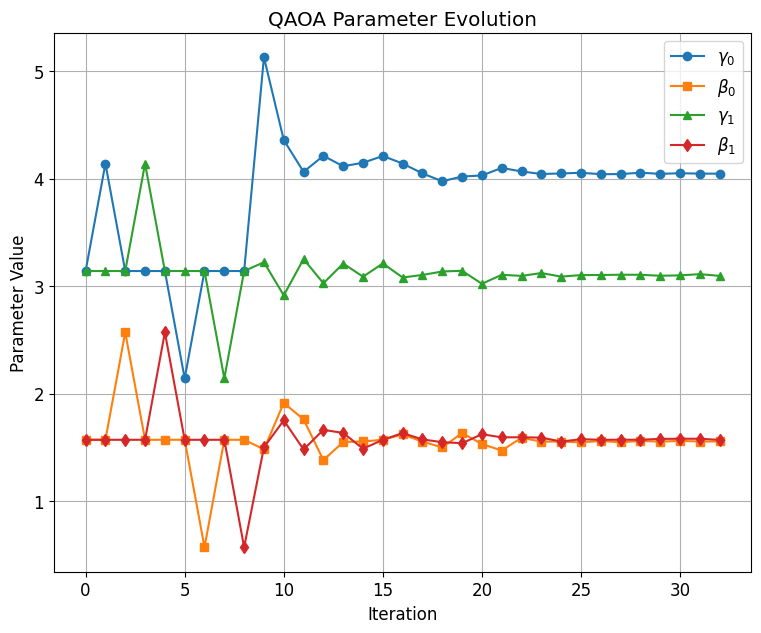 QAOA Parameter Evolution

$\gamma_0$
$\beta_0$
$\gamma_1$
$\beta_1$

Parameter Value

5
4
3
2
1

0
5
10
15
20
25
30

Iteration